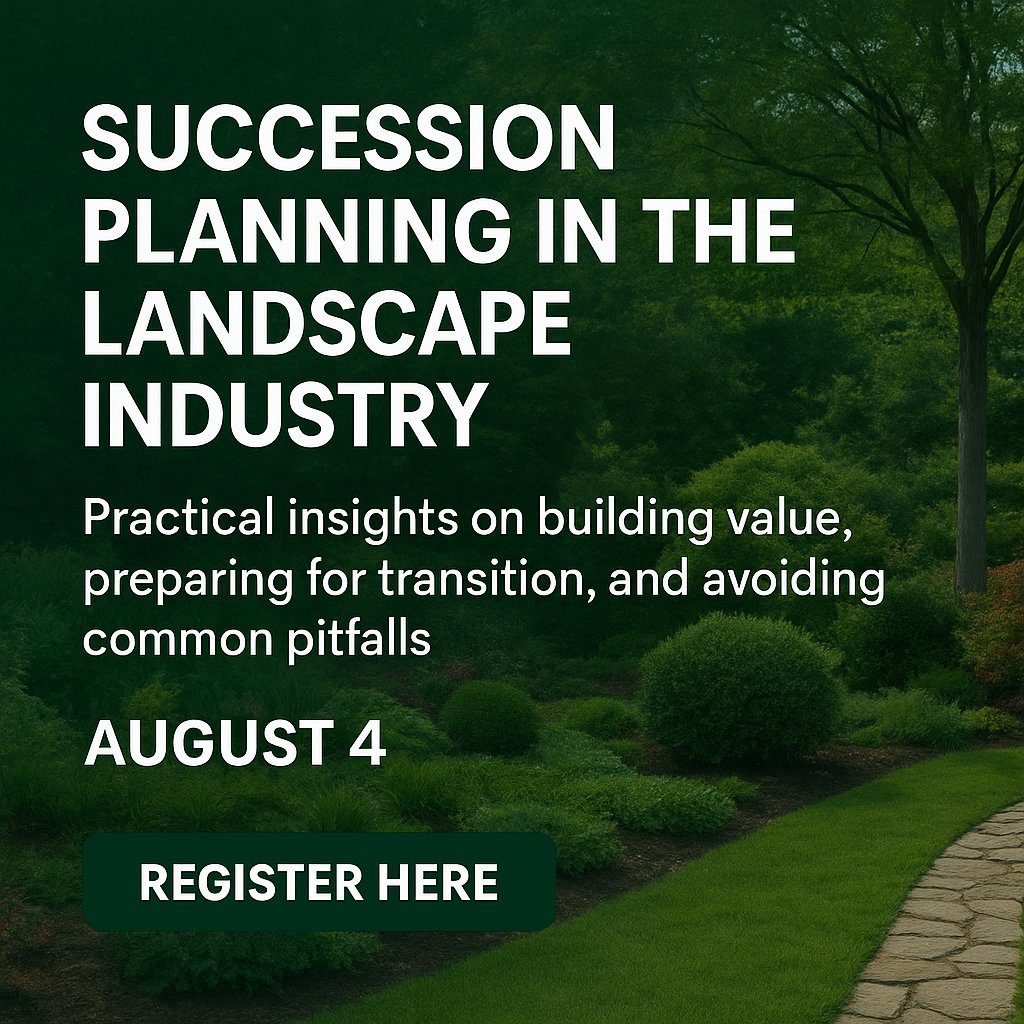 SUCCESSION PLANNING IN THE LANDSCAPE INDUSTRY

Practical insights on building value, preparing for transition, and avoiding common pitfalls

AUGUST 4

REGISTER HERE